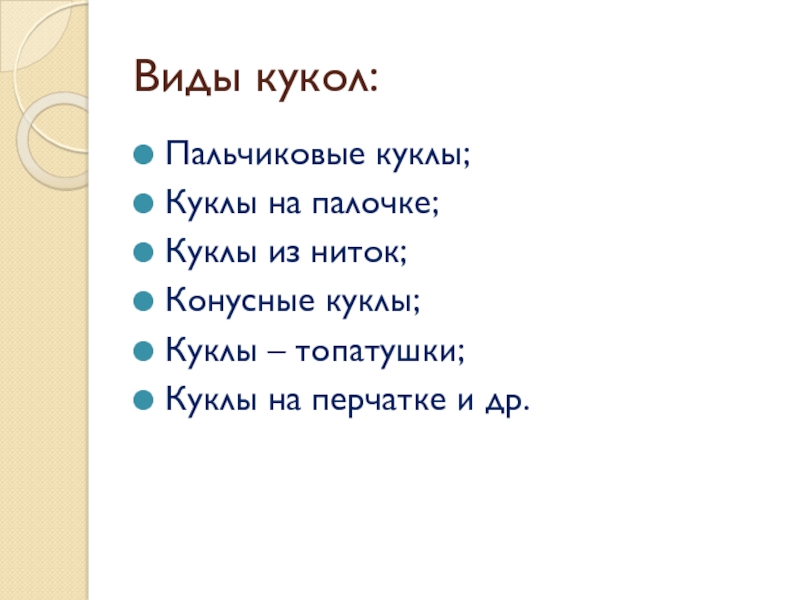 Виды кукол:

- Пальчиковые куклы;
- Куклы на палочке;
- Куклы из ниток;
- Конусные куклы;
- Куклы – топатушки;
- Куклы на перчатке и др.